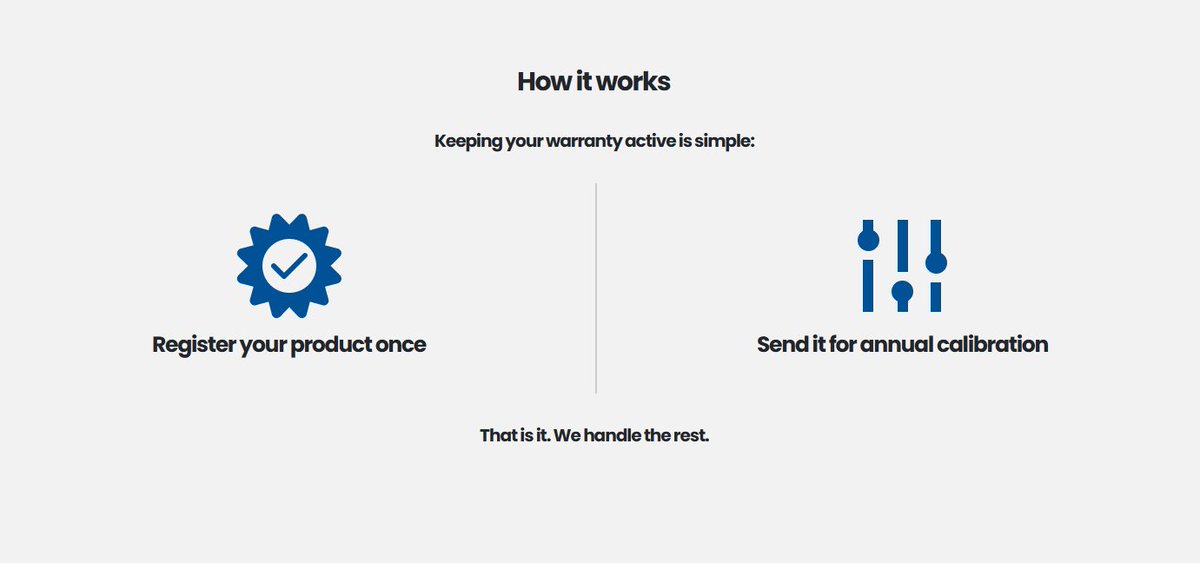 How it works

Keeping your warranty active is simple:

Register your product once

Send it for annual calibration

That is it. We handle the rest.